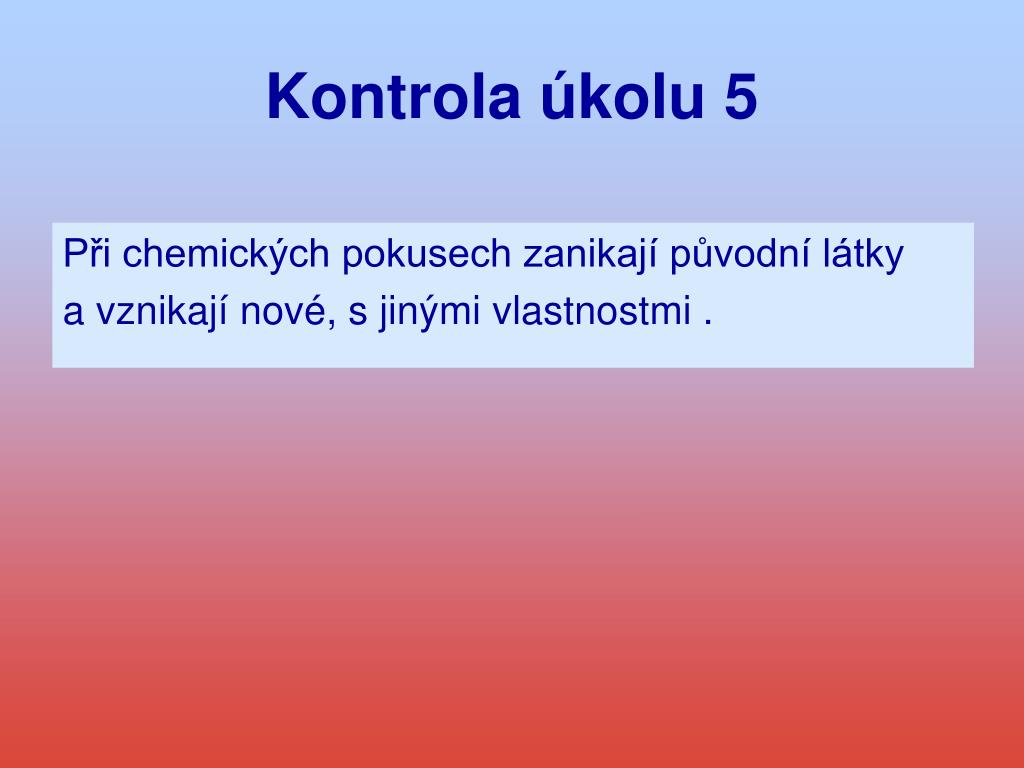 Kontrola úkolu 5

Při chemických pokusech zanikají původní látky a vznikají nové, s jinými vlastnostmi .